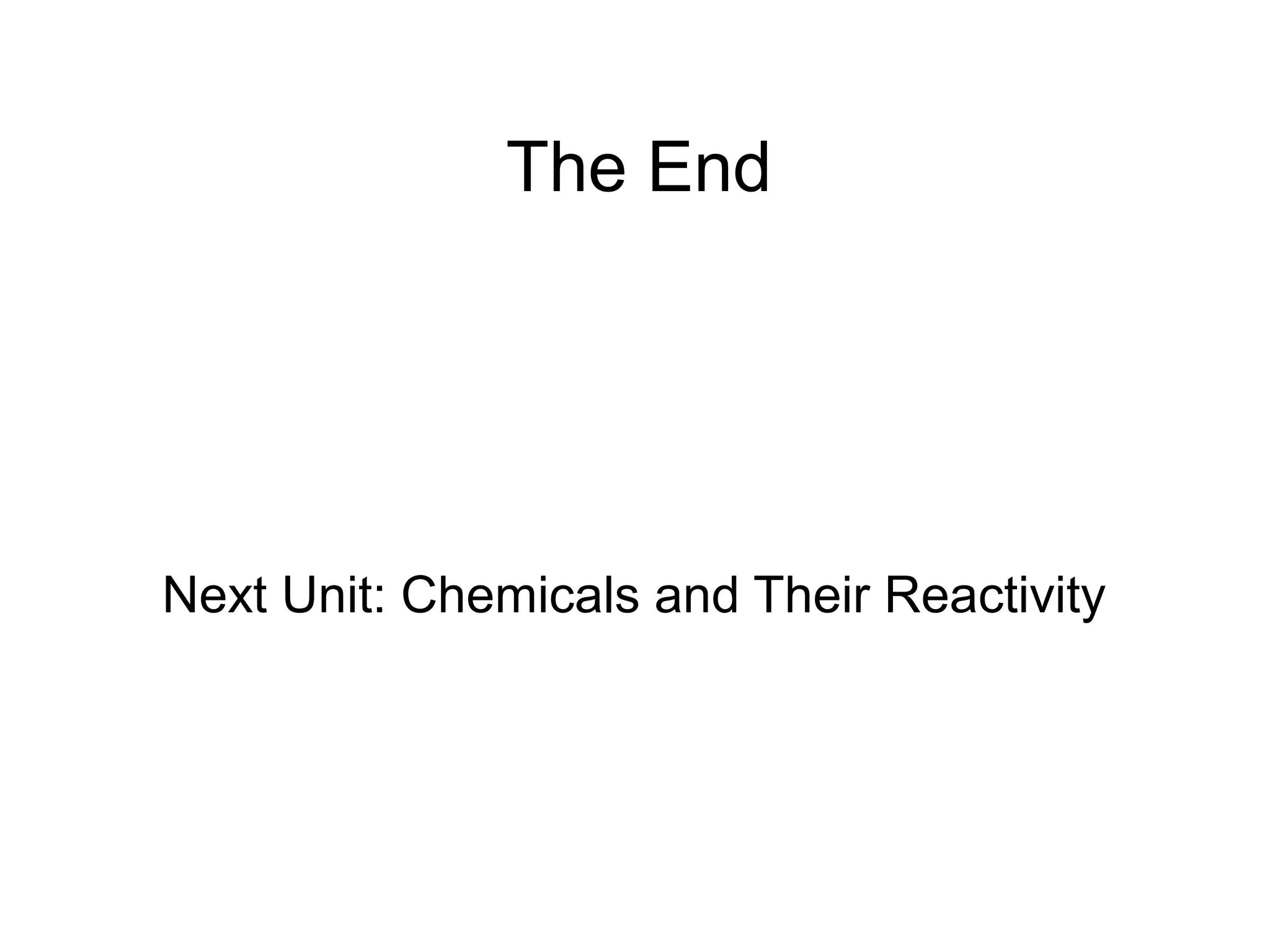 The End

Next Unit: Chemicals and Their Reactivity